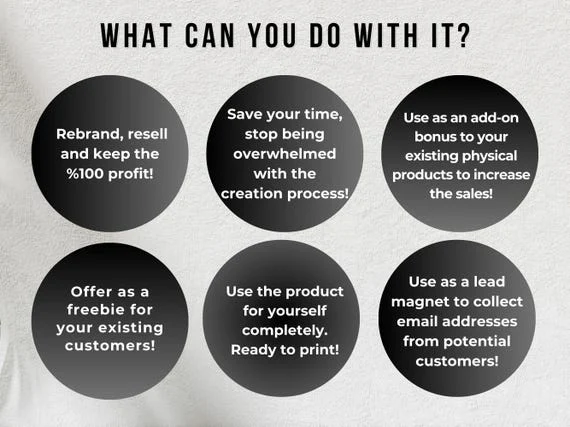 WHAT CAN YOU DO WITH IT?

Rebrand, resell and keep the %100 profit!

Save your time, stop being overwhelmed with the creation process!

Use as an add-on bonus to your existing physical products to increase the sales!

Offer as a freebie for your existing customers!

Use the product for yourself completely. Ready to print!

Use as a lead magnet to collect email addresses from potential customers!